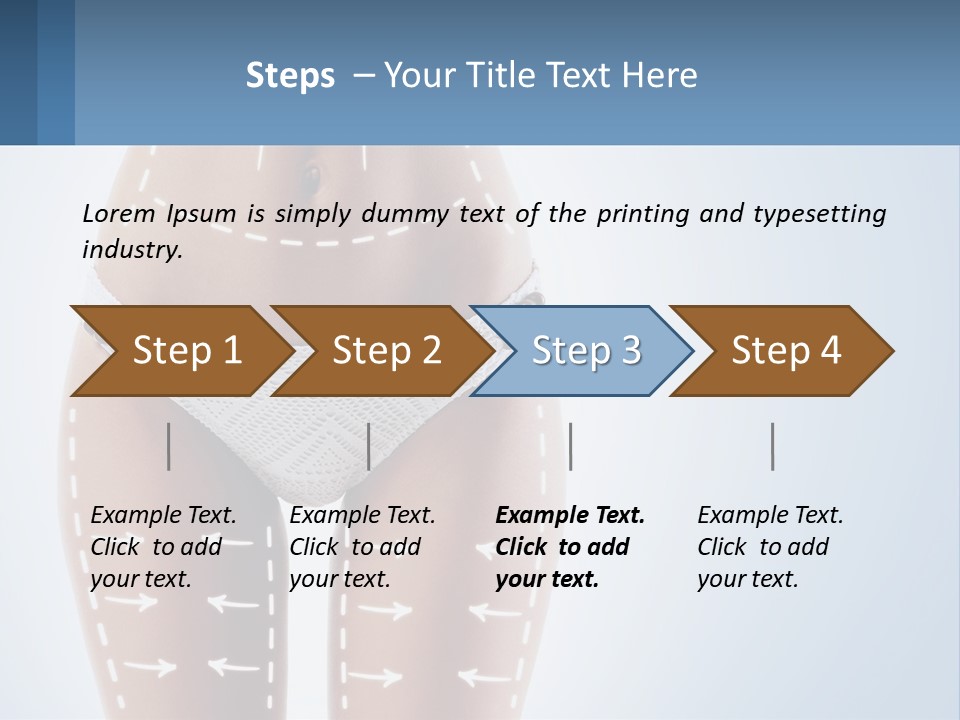 Steps – Your Title Text Here

Lorem Ipsum is simply dummy text of the printing and typesetting industry.

Step 1

Step 2

Step 3

Step 4

Example Text. Click to add your text.

Example Text. Click to add your text.

Example Text. Click to add your text.

Example Text. Click to add your text.